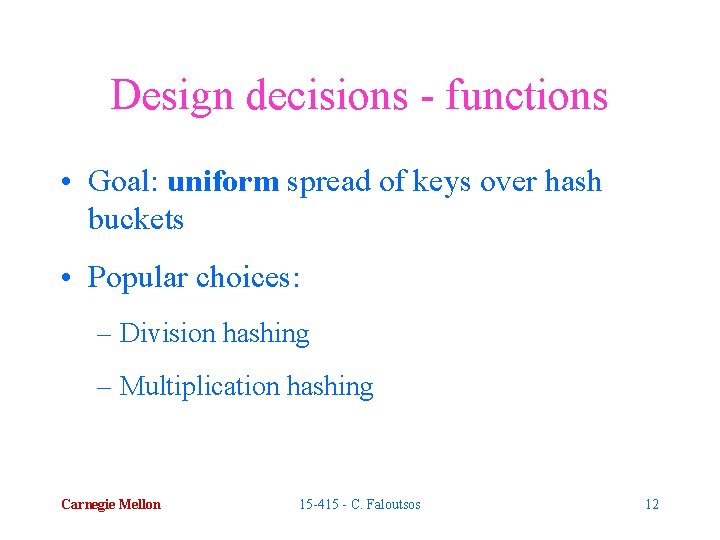 Design decisions - functions

• Goal: uniform spread of keys over hash buckets

• Popular choices:

– Division hashing

– Multiplication hashing

Carnegie Mellon

15-415 - C. Faloutsos

12